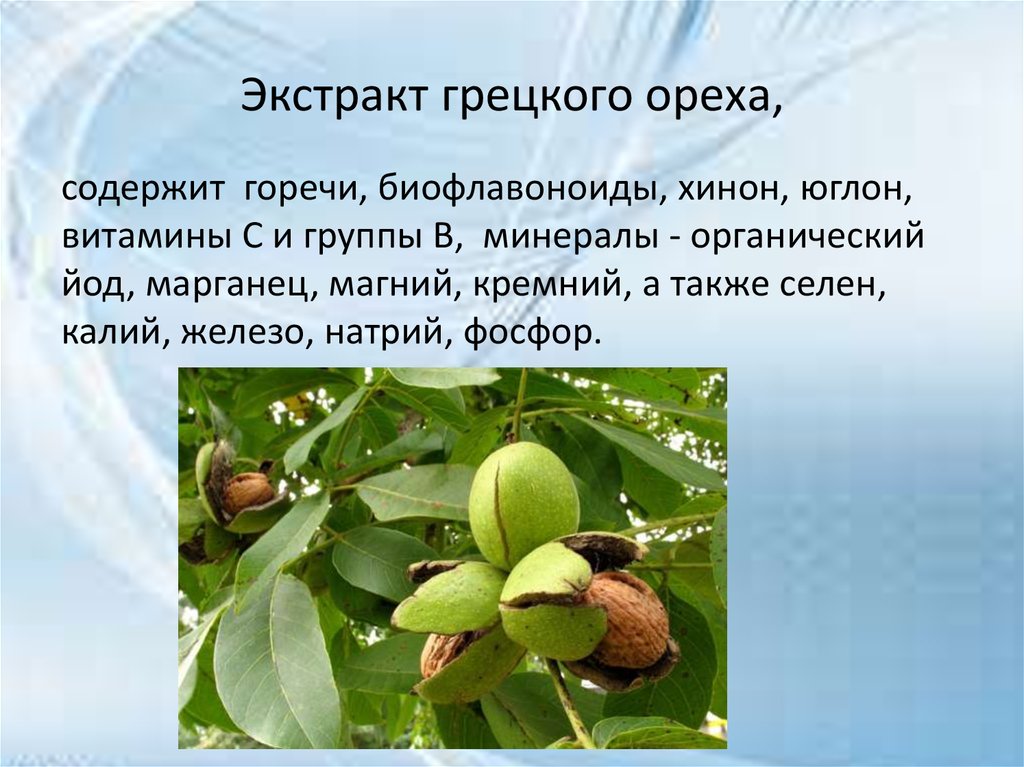 Экстракт грецкого ореха,

содержит горечи, биофлавоноиды, хинон, юглон, витамины С и группы В, минералы - органический йод, марганец, магний, кремний, а также селен, калий, железо, натрий, фосфор.